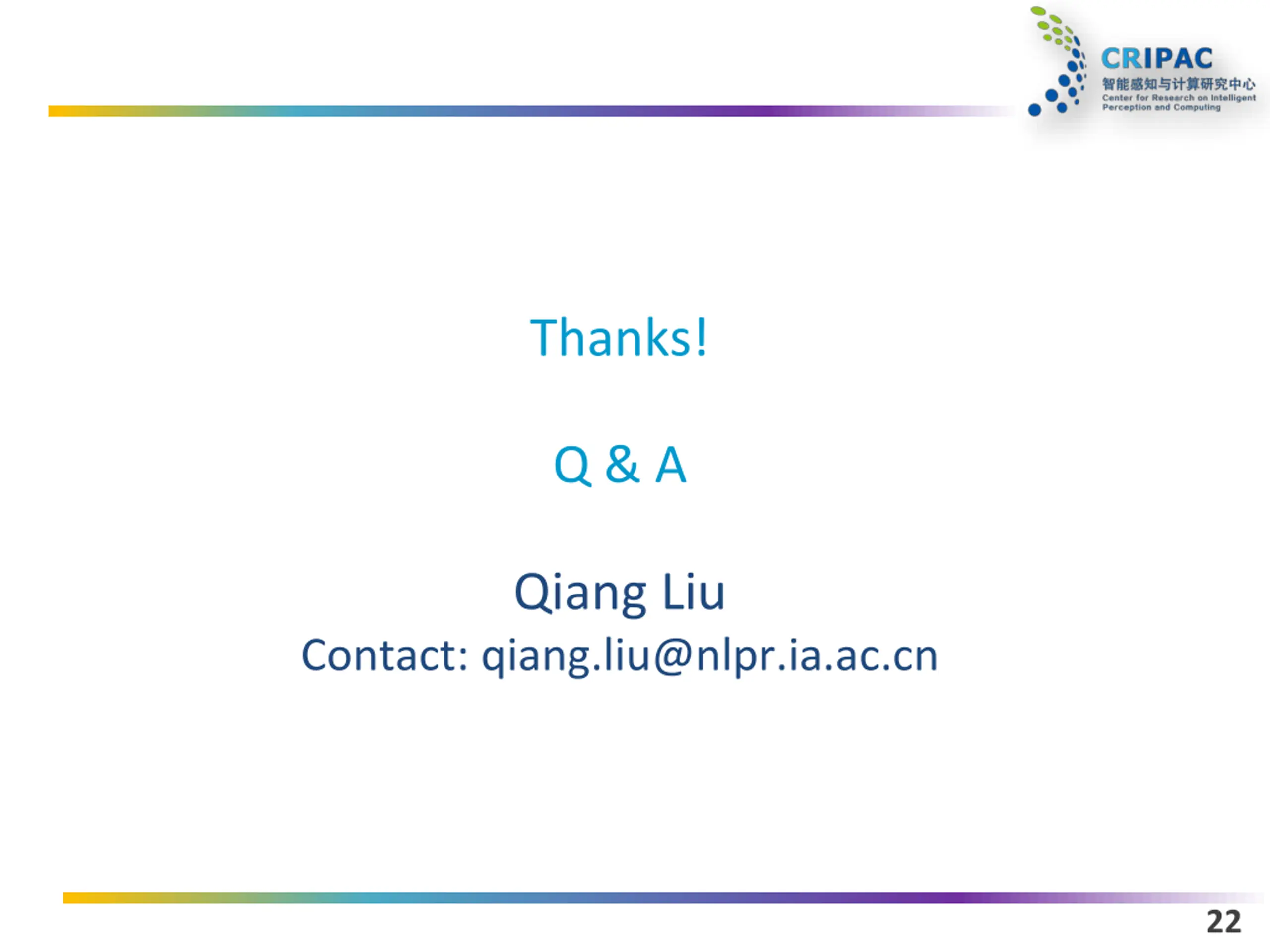 CRIPAC
智能感知与计算研究中心
Center for Research on Intelligent Perception and Computing

Thanks!

Q & A

Qiang Liu
Contact: qiang.liu@nlpr.ia.ac.cn

22